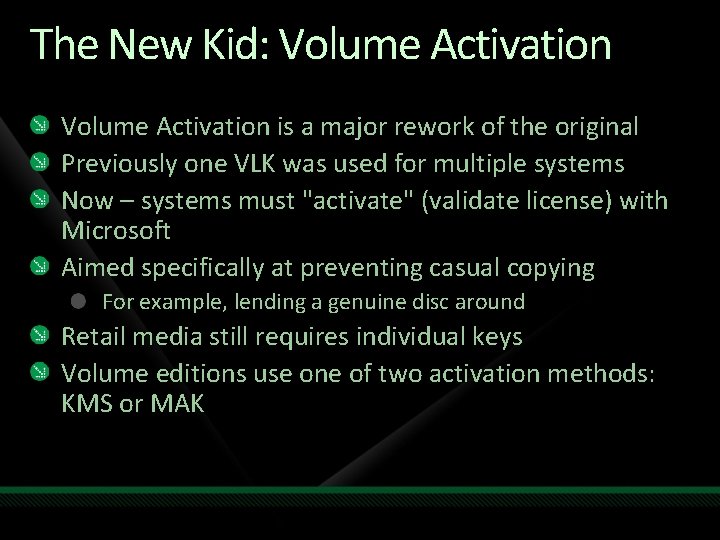 The New Kid: Volume Activation

Volume Activation is a major rework of the original

Previously one VLK was used for multiple systems

Now – systems must "activate" (validate license) with Microsoft

Aimed specifically at preventing casual copying

For example, lending a genuine disc around

Retail media still requires individual keys

Volume editions use one of two activation methods: KMS or MAK